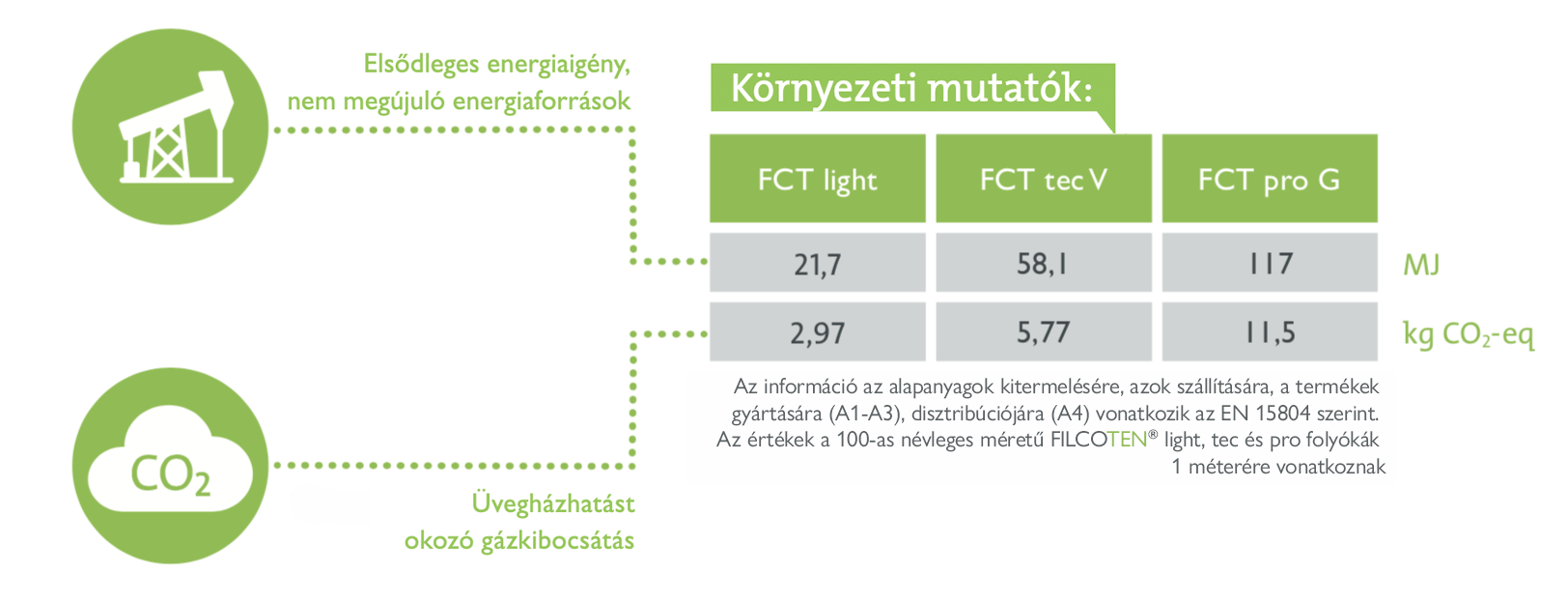 Elsődleges energiaigény, nem megújuló energiaforrások

Környezeti mutatók:

| FCT light | FCT tec V | FCT pro G | |
|---|---|---|---|
| 21,7 | 58,1 | 117 | MJ |
| 2,97 | 5,77 | 11,5 | kg $CO_2$-eq |

Az információ az alapanyagok kitermelésére, azok szállítására, a termékek gyártására (A1-A3), disztribúciójára (A4) vonatkozik az EN 15804 szerint. Az értékek a 100-as névleges méretű FILCOTEN® light, tec és pro folyókák 1 méterére vonatkoznak

$CO_2$

Üvegházhatást okozó gázkibocsátás